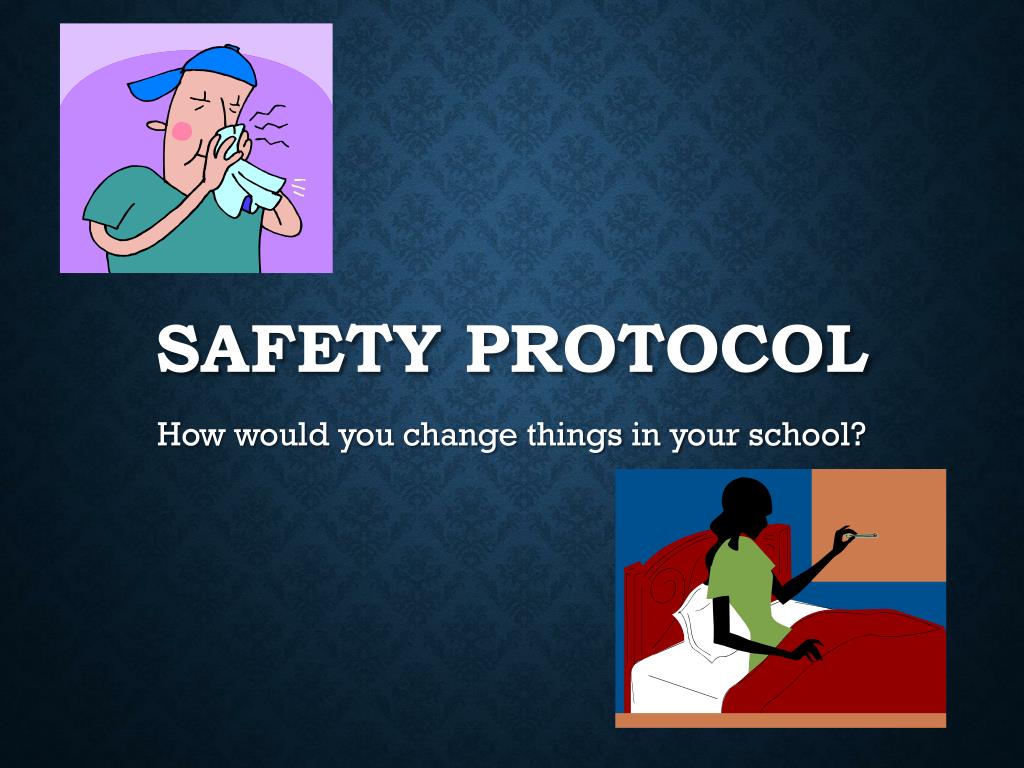 SAFETY PROTOCOL

How would you change things in your school?